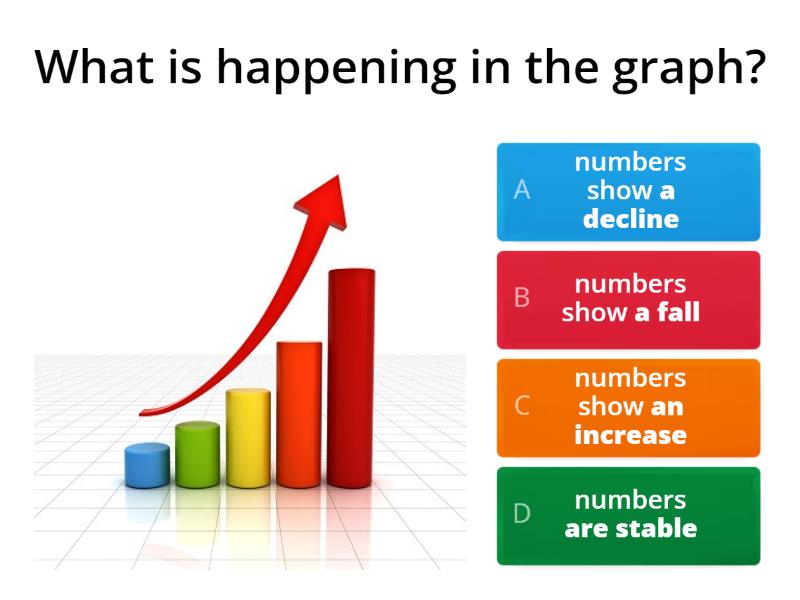 What is happening in the graph?

A numbers show a decline

B numbers show a fall

C numbers show an increase

D numbers are stable